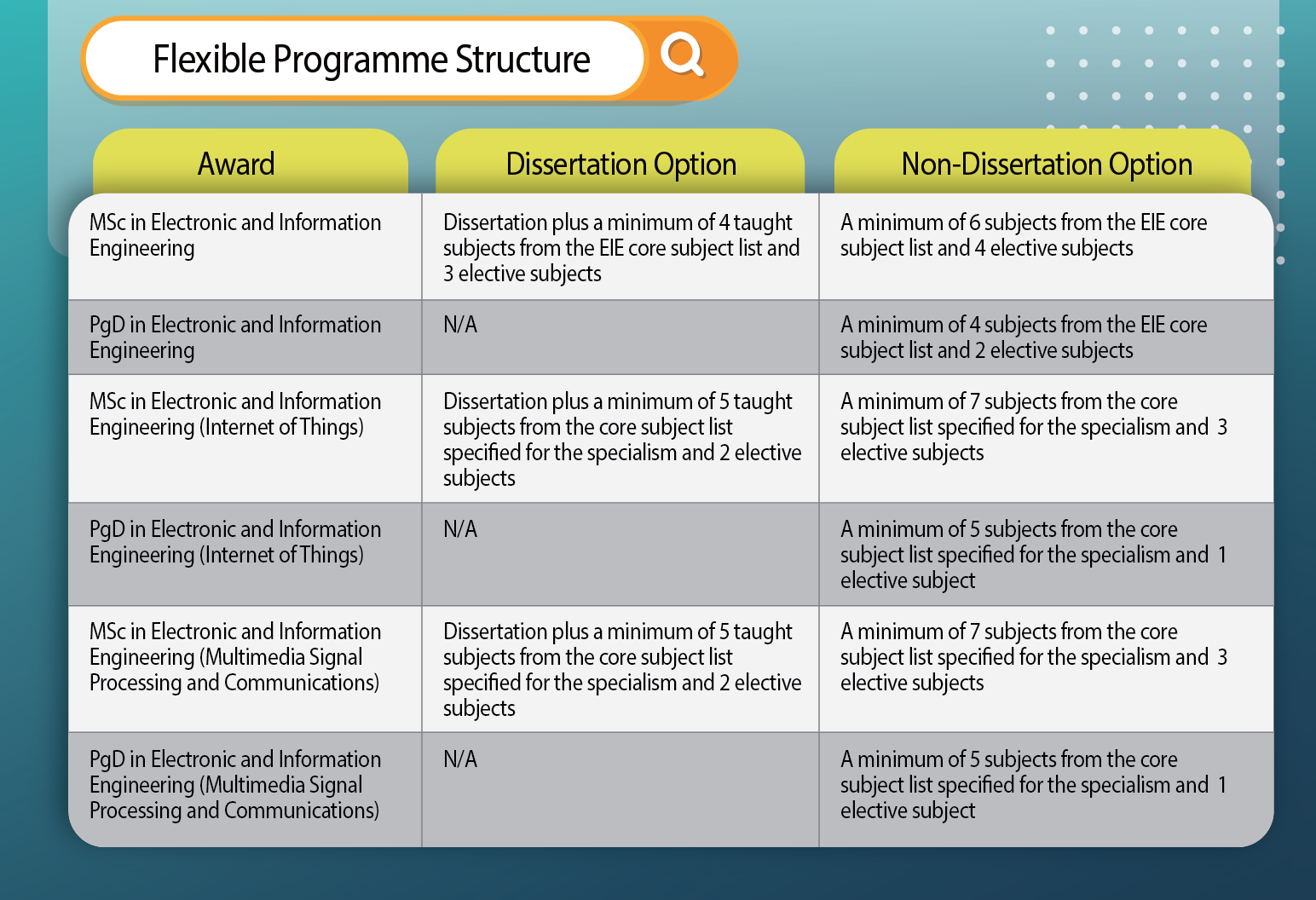 Flexible Programme Structure

| Award | Dissertation Option | Non-Dissertation Option |
|---|---|---|
| MSc in Electronic and Information Engineering | Dissertation plus a minimum of 4 taught subjects from the EIE core subject list and 3 elective subjects | A minimum of 6 subjects from the EIE core subject list and 4 elective subjects |
| PgD in Electronic and Information Engineering | N/A | A minimum of 4 subjects from the EIE core subject list and 2 elective subjects |
| MSc in Electronic and Information Engineering (Internet of Things) | Dissertation plus a minimum of 5 taught subjects from the core subject list specified for the specialism and 2 elective subjects | A minimum of 7 subjects from the core subject list specified for the specialism and 3 elective subjects |
| PgD in Electronic and Information Engineering (Internet of Things) | N/A | A minimum of 5 subjects from the core subject list specified for the specialism and 1 elective subject |
| MSc in Electronic and Information Engineering (Multimedia Signal Processing and Communications) | Dissertation plus a minimum of 5 taught subjects from the core subject list specified for the specialism and 2 elective subjects | A minimum of 7 subjects from the core subject list specified for the specialism and 3 elective subjects |
| PgD in Electronic and Information Engineering (Multimedia Signal Processing and Communications) | N/A | A minimum of 5 subjects from the core subject list specified for the specialism and 1 elective subject |